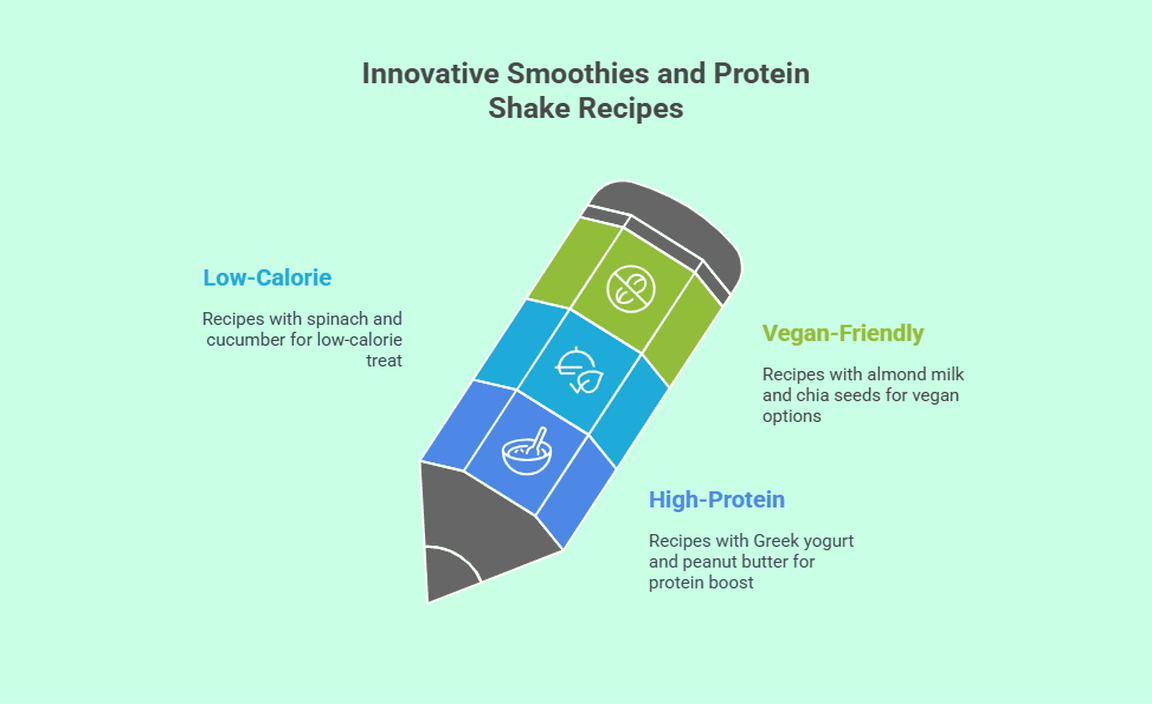 Innovative Smoothies and Protein Shake Recipes

Low-Calorie

Recipes with spinach and cucumber for low-calorie treat

Vegan-Friendly

Recipes with almond milk and chia seeds for vegan options

High-Protein

Recipes with Greek yogurt and peanut butter for protein boost